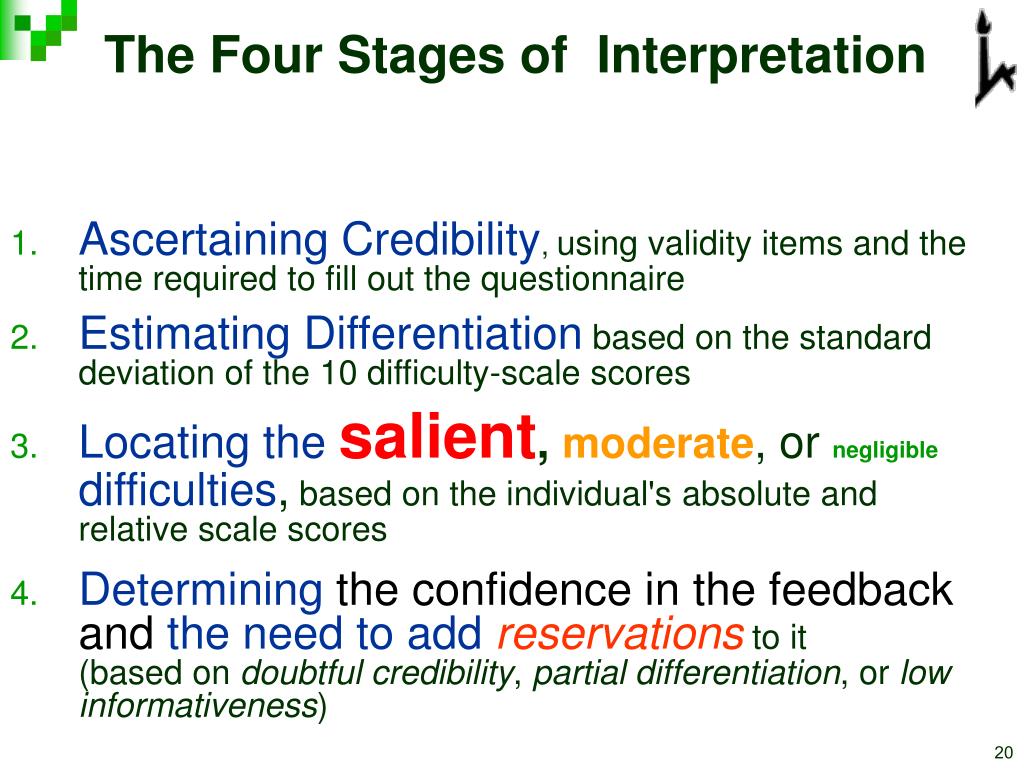 The Four Stages of Interpretation

1. Ascertaining Credibility, using validity items and the time required to fill out the questionnaire
2. Estimating Differentiation based on the standard deviation of the 10 difficulty-scale scores
3. Locating the salient, moderate, or negligible difficulties, based on the individual's absolute and relative scale scores
4. Determining the confidence in the feedback and the need to add reservations to it (based on doubtful credibility, partial differentiation, or low informativeness)

20